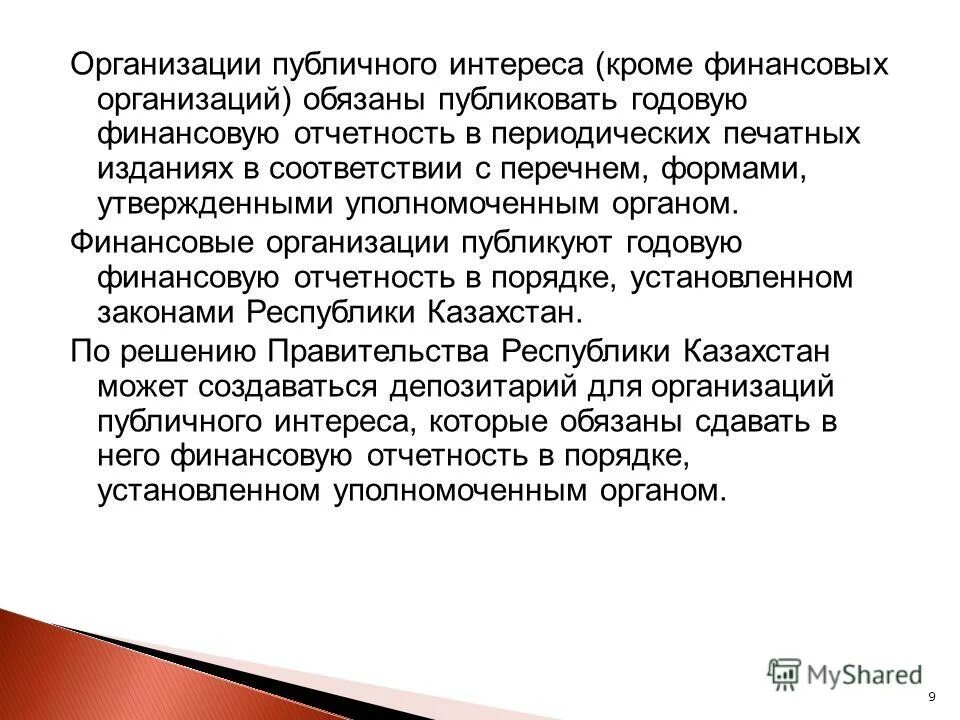 Организации публичного интереса (кроме финансовых организаций) обязаны публиковать годовую финансовую отчетность в периодических печатных изданиях в соответствии с перечнем, формами, утвержденными уполномоченным органом.

Финансовые организации публикуют годовую финансовую отчетность в порядке, установленном законами Республики Казахстан.

По решению Правительства Республики Казахстан может создаваться депозитарий для организаций публичного интереса, которые обязаны сдавать в него финансовую отчетность в порядке, установленном уполномоченным органом.

MyShared

9